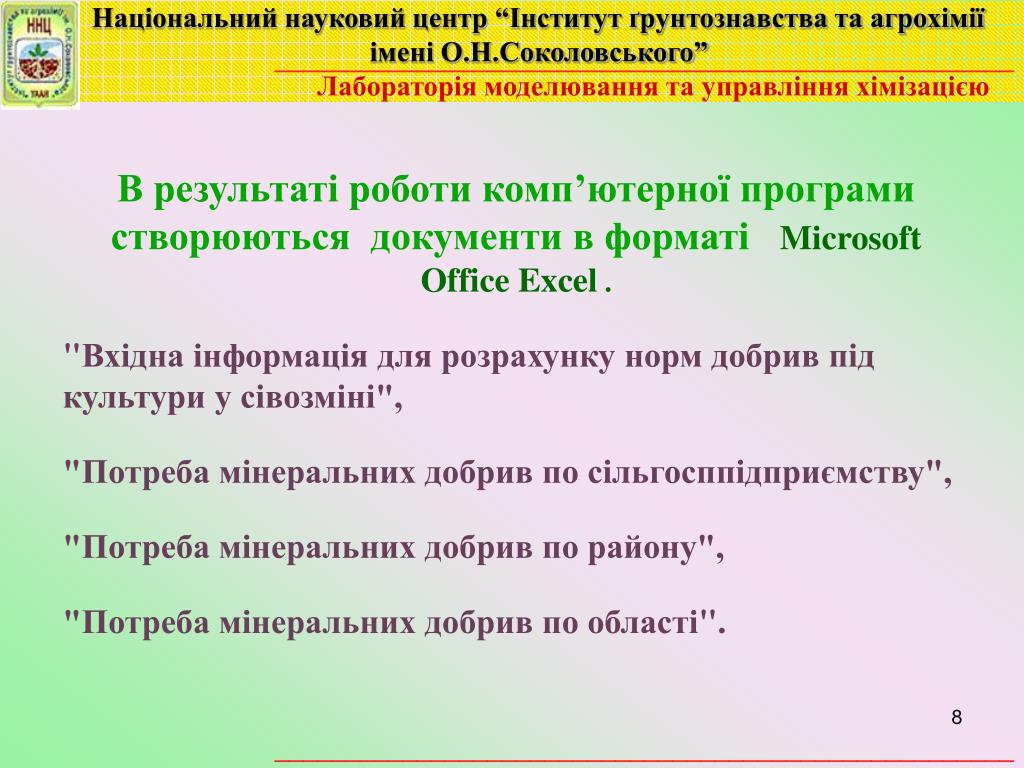 ННЦ

Національний науковий центр “Інститут ґрунтознавства та агрохімії імені О.Н.Соколовського”

Лабораторія моделювання та управління хімізацією

В результаті роботи комп’ютерної програми створюються документи в форматі Microsoft Office Excel .

"Вхідна інформація для розрахунку норм добрив під культури у сівозміні",

"Потреба мінеральних добрив по сільгосппідприємству",

"Потреба мінеральних добрив по району",

"Потреба мінеральних добрив по області".

8